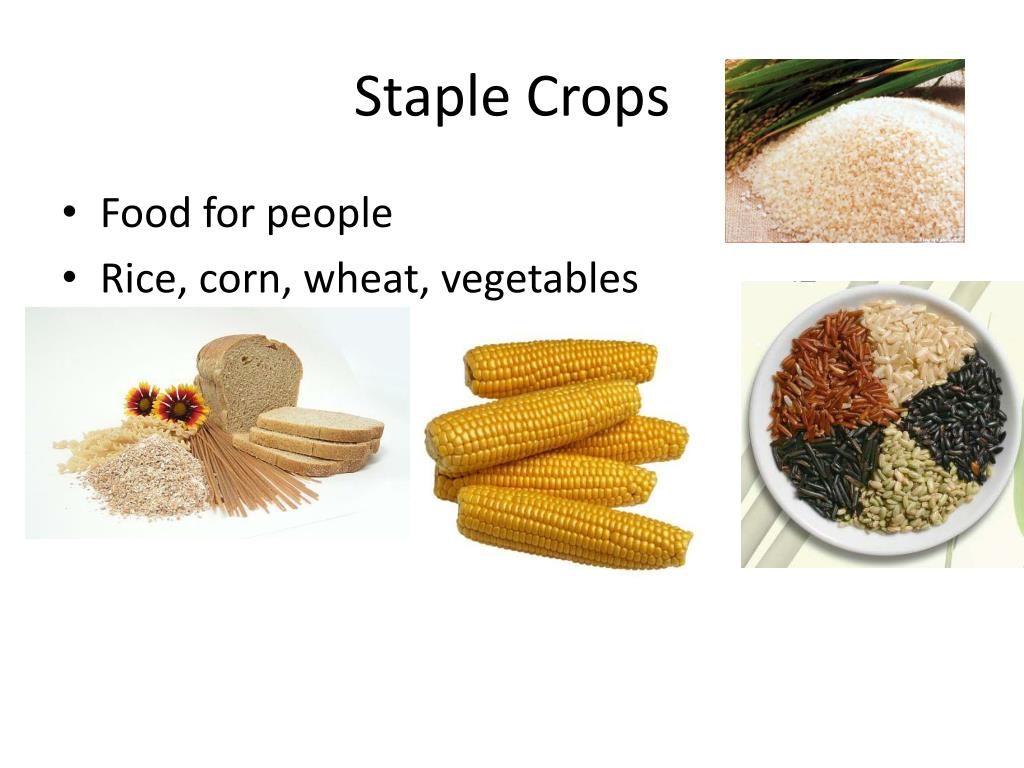 Staple Crops

• Food for people
• Rice, corn, wheat, vegetables